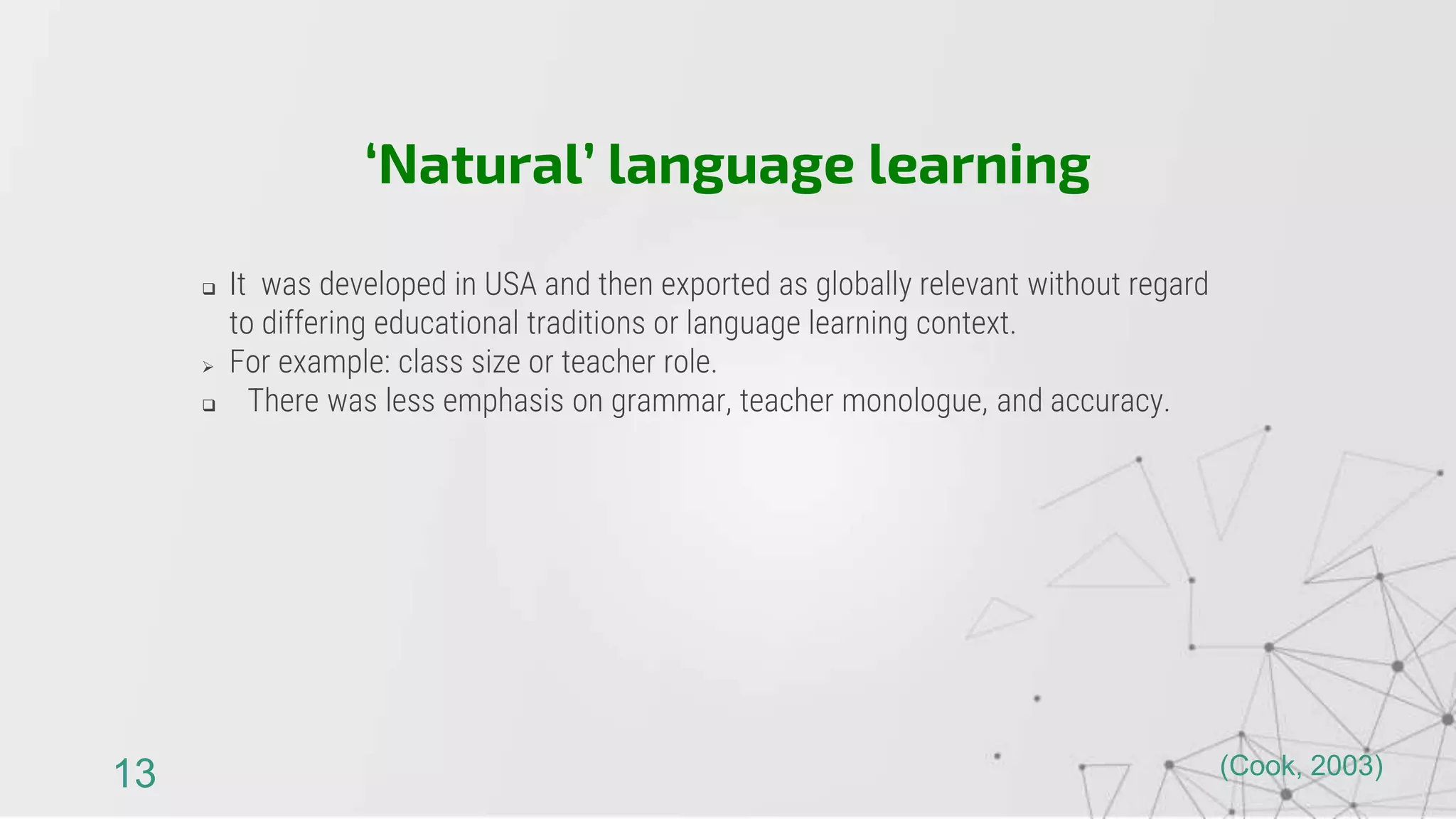 ‘Natural’ language learning

❑ It was developed in USA and then exported as globally relevant without regard to differing educational traditions or language learning context.

➢ For example: class size or teacher role.

❑ There was less emphasis on grammar, teacher monologue, and accuracy.

13

(Cook, 2003)